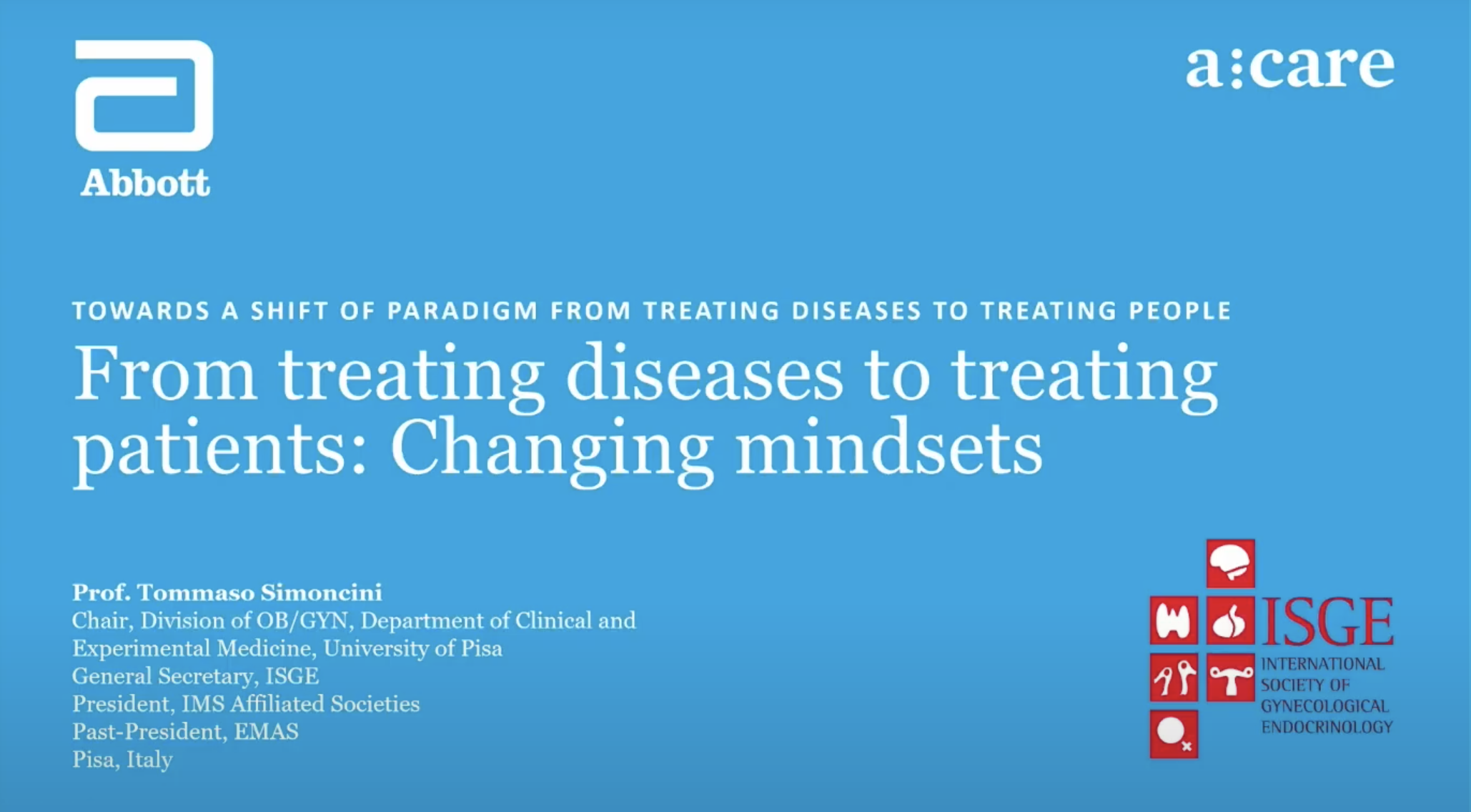 Abbott

a:care

TOWARDS A SHIFT OF PARADIGM FROM TREATING DISEASES TO TREATING PEOPLE

From treating diseases to treating patients: Changing mindsets

Prof. Tommaso Simoncini
Chair, Division of OB/GYN, Department of Clinical and Experimental Medicine, University of Pisa
General Secretary, ISGE
President, IMS Affiliated Societies
Past-President, EMAS
Pisa, Italy

ISGE
INTERNATIONAL SOCIETY OF GYNECOLOGICAL ENDOCRINOLOGY